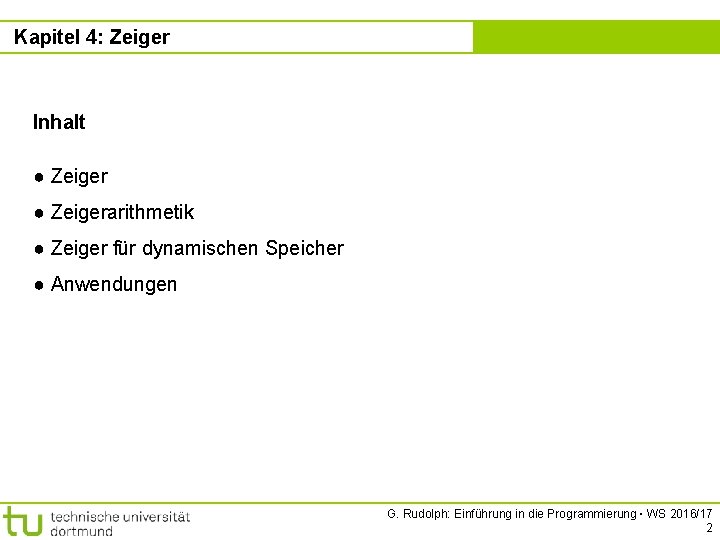 Kapitel 4: Zeiger

Inhalt

● Zeiger

● Zeigerarithmetik

● Zeiger für dynamischen Speicher

● Anwendungen

tu technische universität dortmund

G. Rudolph: Einführung in die Programmierung ▪ WS 2016/17
2